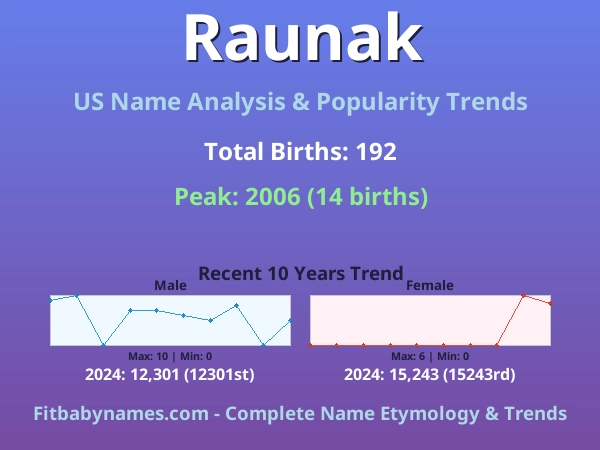 Raunak

US Name Analysis & Popularity Trends

Total Births: 192

Peak: 2006 (14 births)

Recent 10 Years Trend

Male

Max: 10 | Min: 0

2024: 12,301 (12301st)

Female

Max: 6 | Min: 0

2024: 15,243 (15243rd)

Fitbabynames.com - Complete Name Etymology & Trends